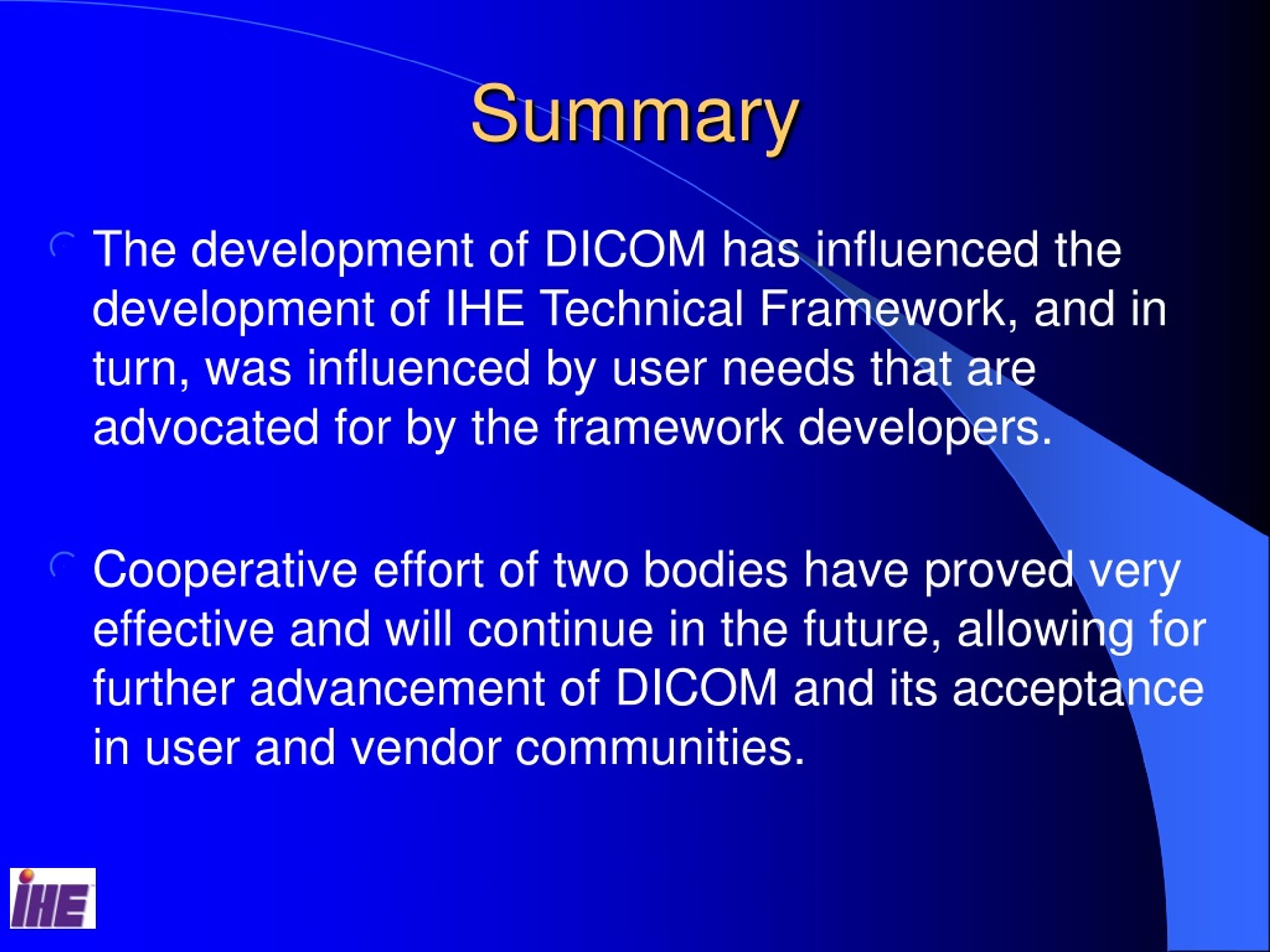 Summary

The development of DICOM has influenced the development of IHE Technical Framework, and in turn, was influenced by user needs that are advocated for by the framework developers.

Cooperative effort of two bodies have proved very effective and will continue in the future, allowing for further advancement of DICOM and its acceptance in user and vendor communities.

IHE